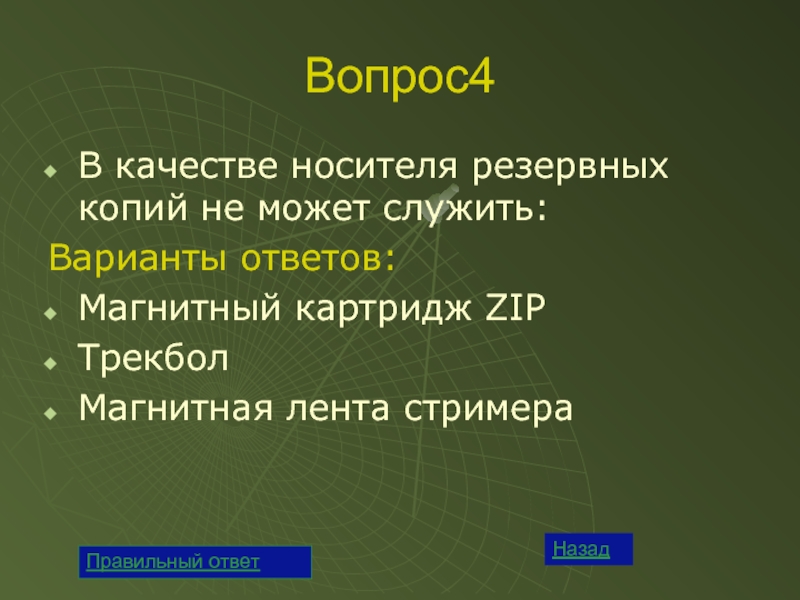 Вопрос4

В качестве носителя резервных копий не может служить:

Варианты ответов:

Магнитный картридж ZIP

Трекбол

Магнитная лента стримера

Правильный ответ

Назад